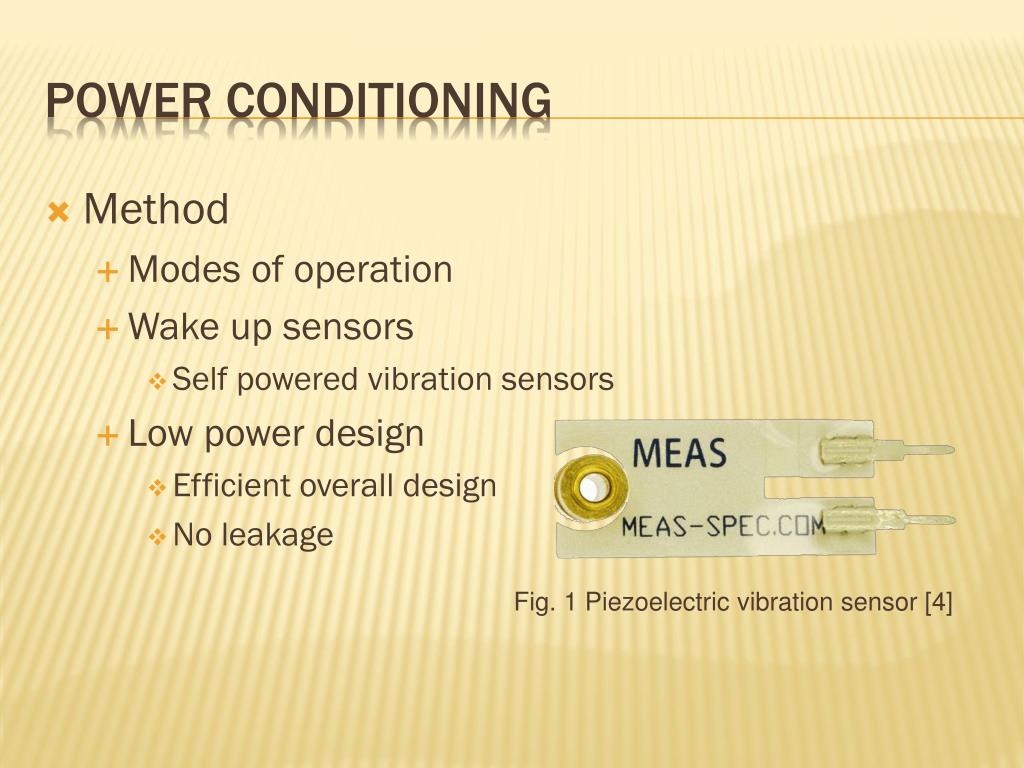 POWER CONDITIONING

Method

Modes of operation

Wake up sensors

Self powered vibration sensors

Low power design

Efficient overall design

No leakage

MEAS

MEAS-SPEC.COM

Fig. 1 Piezoelectric vibration sensor [4]